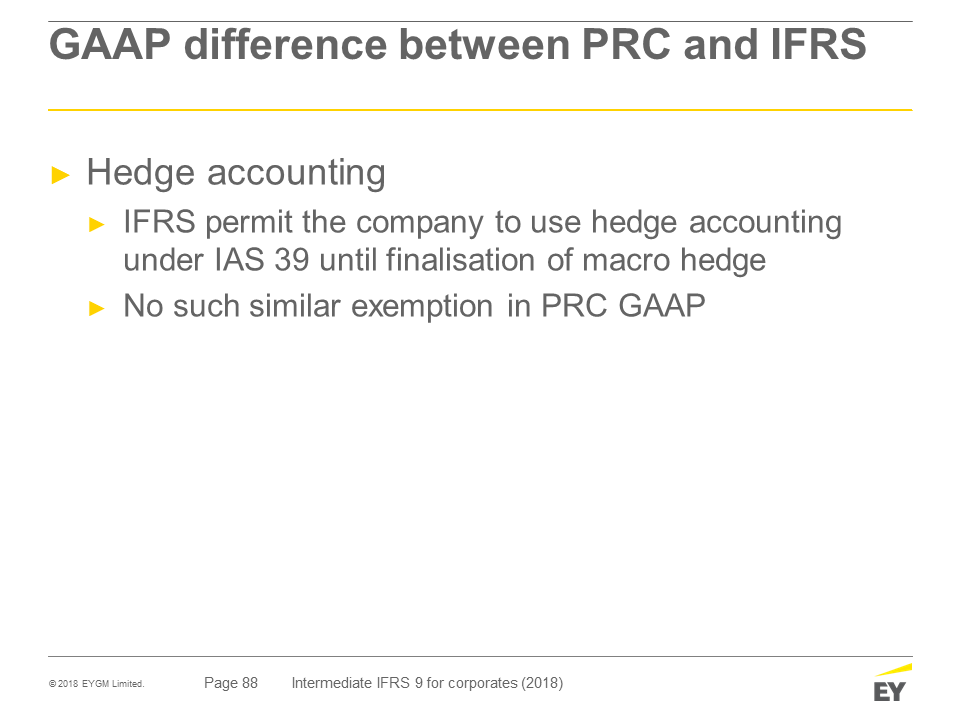 GAAP difference between PRC and IFRS

► Hedge accounting

► IFRS permit the company to use hedge accounting under IAS 39 until finalisation of macro hedge

► No such similar exemption in PRC GAAP

© 2018 EYGM Limited. Page 88 Intermediate IFRS 9 for corporates (2018)

EY